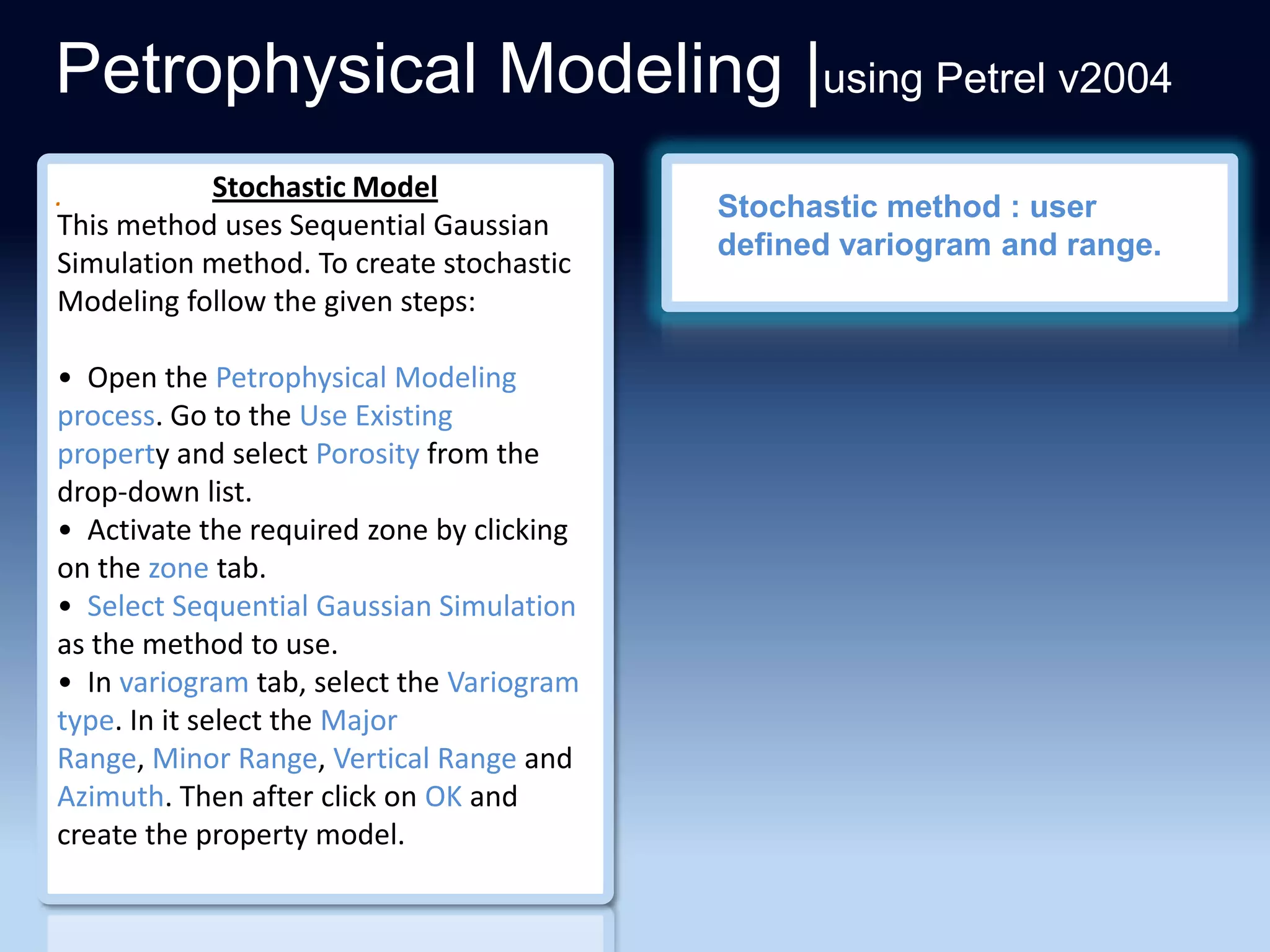 Petrophysical Modeling |using Petrel v2004

Stochastic Model

This method uses Sequential Gaussian Simulation method. To create stochastic Modeling follow the given steps:

• Open the Petrophysical Modeling process. Go to the Use Existing property and select Porosity from the drop-down list.
• Activate the required zone by clicking on the zone tab.
• Select Sequential Gaussian Simulation as the method to use.
• In variogram tab, select the Variogram type. In it select the Major Range, Minor Range, Vertical Range and Azimuth. Then after click on OK and create the property model.

Stochastic method : user defined variogram and range.